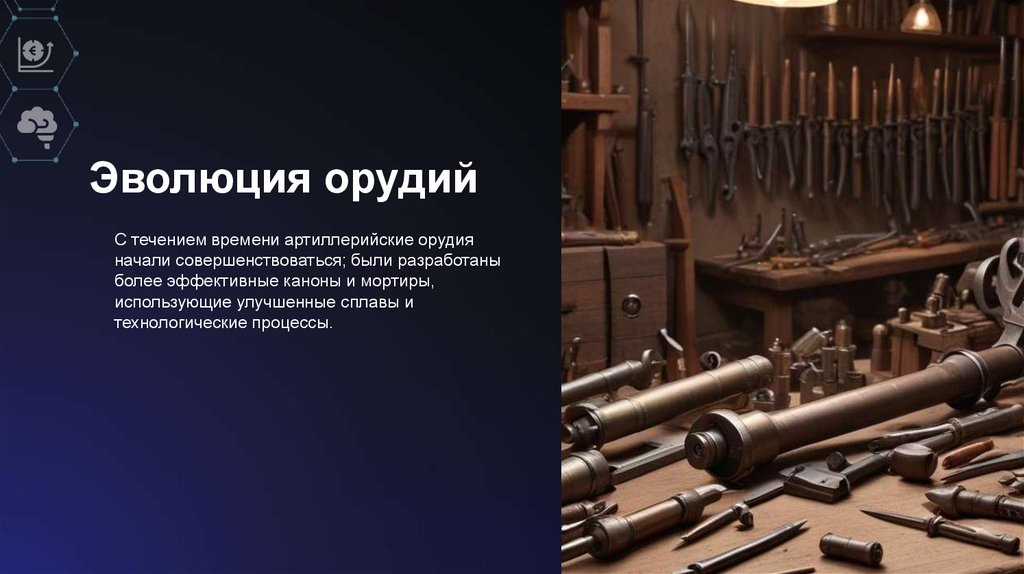 Эволюция орудий

С течением времени артиллерийские орудия начали совершенствоваться; были разработаны более эффективные каноны и мортиры, использующие улучшенные сплавы и технологические процессы.